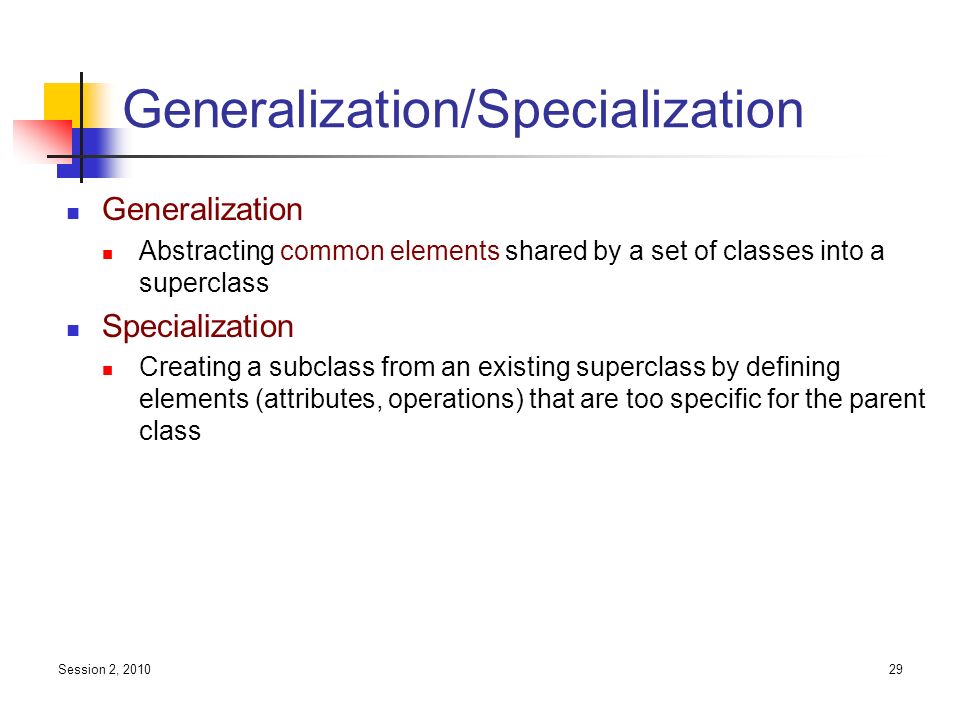 Generalization/Specialization

Generalization

Abstracting common elements shared by a set of classes into a superclass

Specialization

Creating a subclass from an existing superclass by defining elements (attributes, operations) that are too specific for the parent class

Session 2, 2010

29